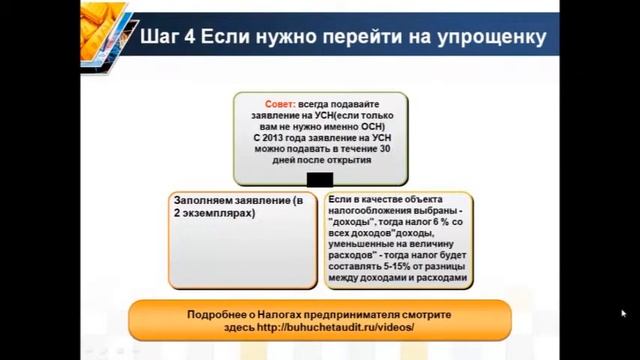 Шаг 4 Если нужно перейти на упрощенку

Совет: всегда подавайте заявление на УСН(если только вам не нужно именно ОСН)
С 2013 года заявление на УСН можно подавать в течение 30 дней после открытия

Заполняем заявление (в 2 экземплярах)

Если в качестве объекта налогообложения выбраны - "доходы", тогда налог 6 % со всех доходов"доходы, уменьшенные на величину расходов" - тогда налог будет составлять 5-15% от разницы между доходами и расходами

Подробнее о Налогах предпринимателя смотрите здесь http://buhuchetaudit.ru/videos/